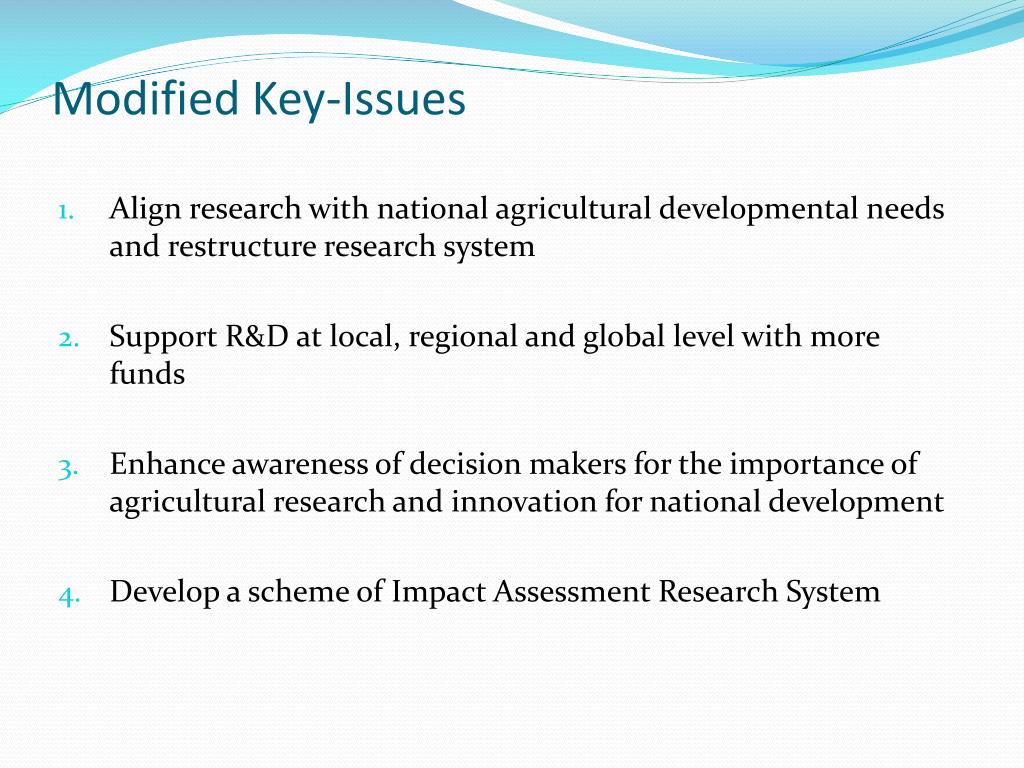 Modified Key-Issues

1. Align research with national agricultural developmental needs and restructure research system

2. Support R&D at local, regional and global level with more funds

3. Enhance awareness of decision makers for the importance of agricultural research and innovation for national development

4. Develop a scheme of Impact Assessment Research System